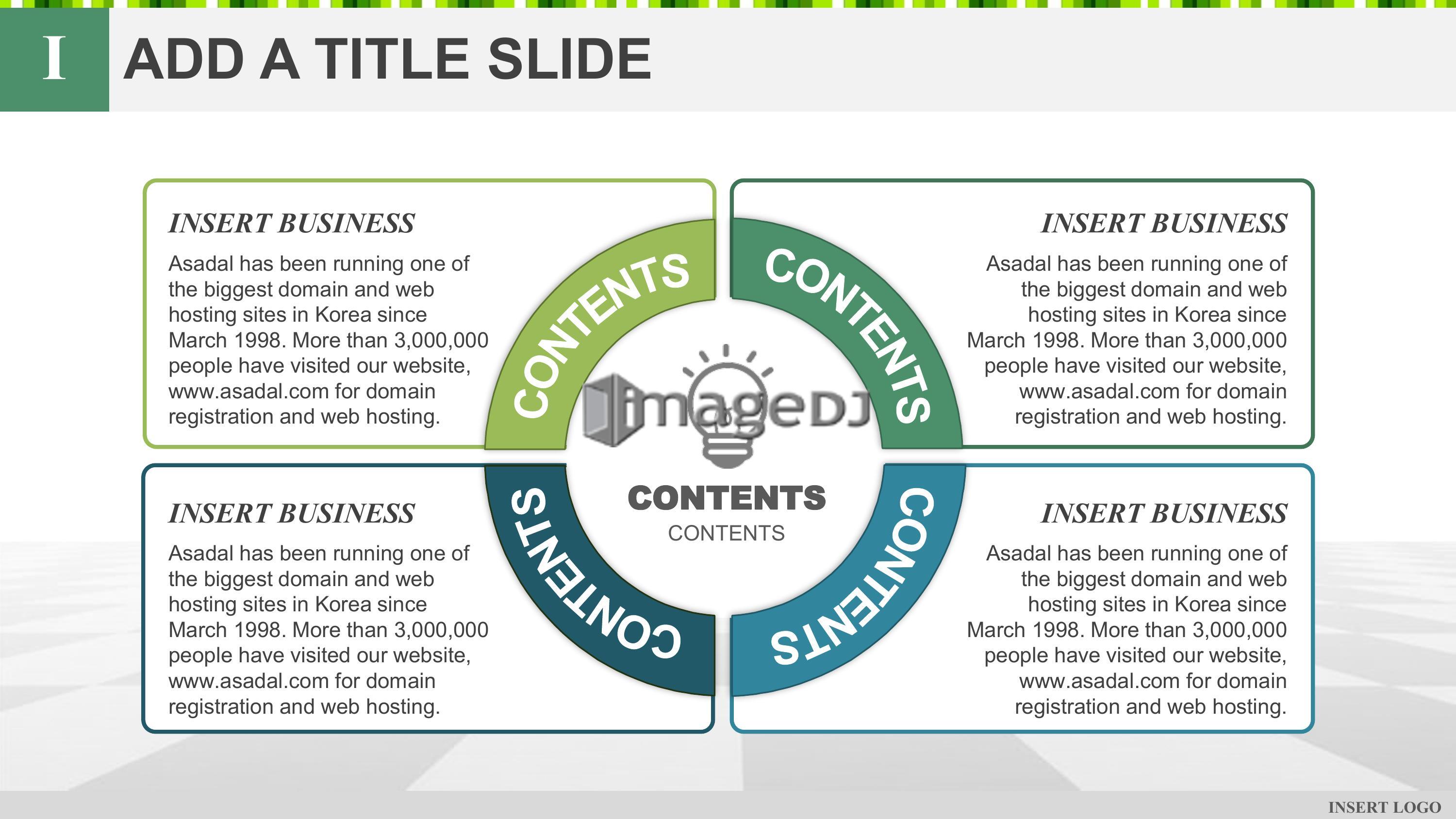 I ADD A TITLE SLIDE

INSERT BUSINESS

Asadal has been running one of the biggest domain and web hosting sites in Korea since March 1998. More than 3,000,000 people have visited our website, www.asadal.com for domain registration and web hosting.

CONTENTS

CONTENTS

INSERT BUSINESS

Asadal has been running one of the biggest domain and web hosting sites in Korea since March 1998. More than 3,000,000 people have visited our website, www.asadal.com for domain registration and web hosting.

imageDJ

CONTENTS
CONTENTS

INSERT BUSINESS

Asadal has been running one of the biggest domain and web hosting sites in Korea since March 1998. More than 3,000,000 people have visited our website, www.asadal.com for domain registration and web hosting.

CONTENTS

CONTENTS

INSERT BUSINESS

Asadal has been running one of the biggest domain and web hosting sites in Korea since March 1998. More than 3,000,000 people have visited our website, www.asadal.com for domain registration and web hosting.

INSERT LOGO